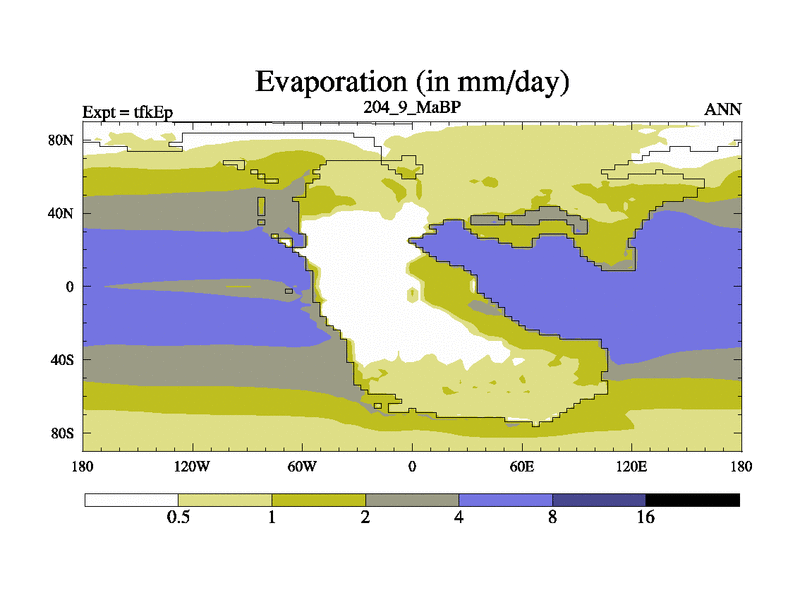 Evaporation (in mm/day)

Expt = tfkEp
204_9_MaBP
ANN

80N
40N
0
40S
80S

180
120W
60W
0
60E
120E
180

0.5
1
2
4
8
16